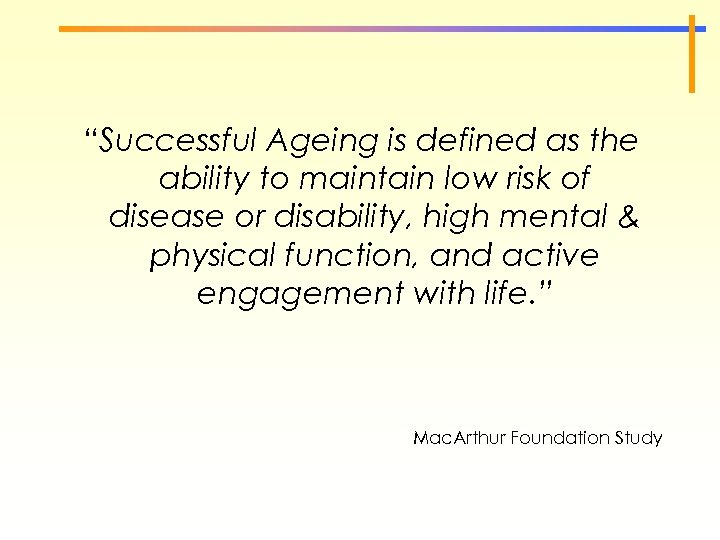 “Successful Ageing is defined as the ability to maintain low risk of disease or disability, high mental & physical function, and active engagement with life.”

MacArthur Foundation Study